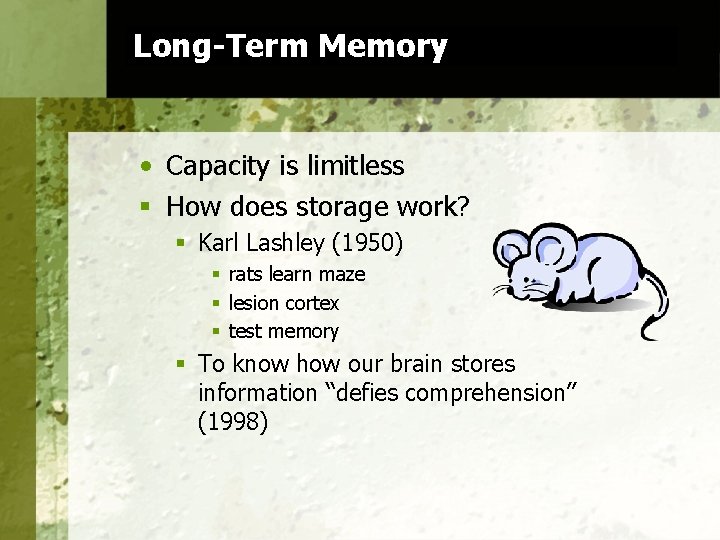 Long-Term Memory

- Capacity is limitless
- How does storage work?
  - Karl Lashley (1950)
    - rats learn maze
    - lesion cortex
    - test memory
  - To know how our brain stores information “defies comprehension” (1998)